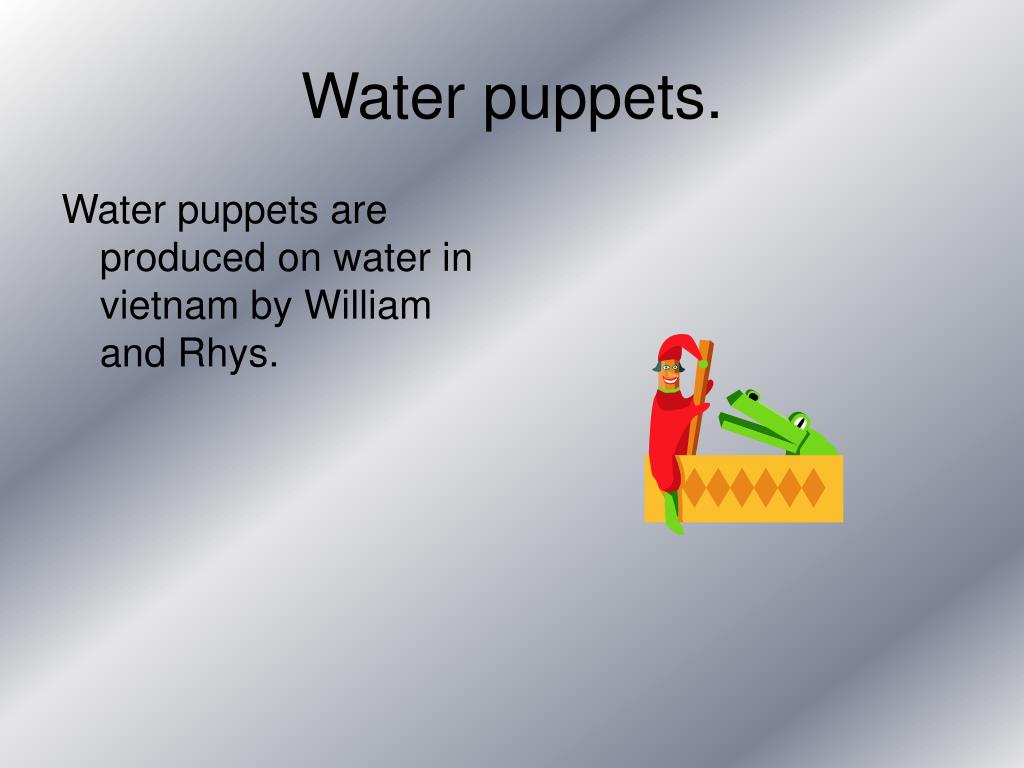 Water puppets.

Water puppets are produced on water in vietnam by William and Rhys.